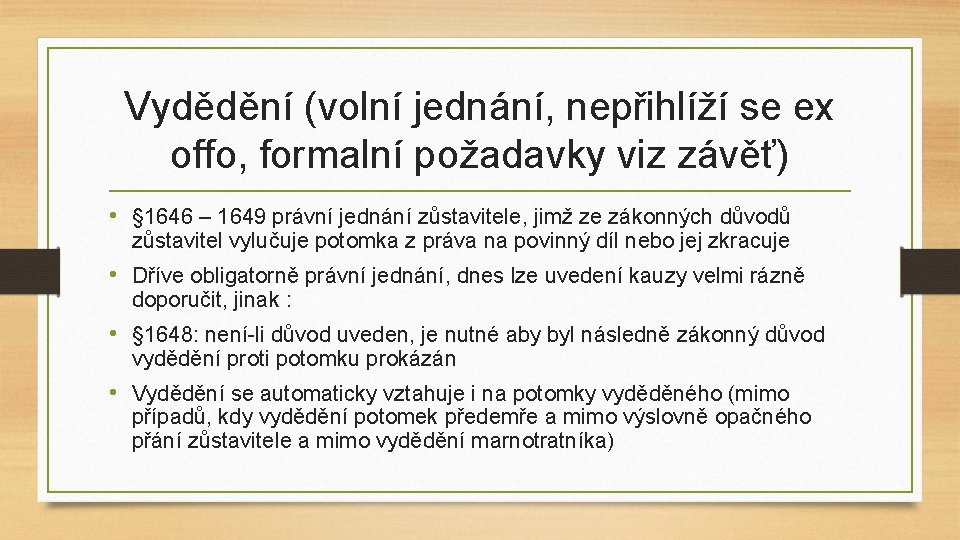 Vydědění (volní jednání, nepřihlíží se ex offo, formalní požadavky viz závěť)

• §1646 – 1649 právní jednání zůstavitele, jimž ze zákonných důvodů zůstavitel vylučuje potomka z práva na povinný díl nebo jej zkracuje

• Dříve obligatorně právní jednání, dnes lze uvedení kauzy velmi rázně doporučit, jinak :

• §1648: není-li důvod uveden, je nutné aby byl následně zákonný důvod vydědění proti potomku prokázán

• Vydědění se automaticky vztahuje i na potomky vyděděného (mimo případů, kdy vydědění potomek předemře a mimo výslovně opačného přání zůstavitele a mimo vydědění marnotratníka)